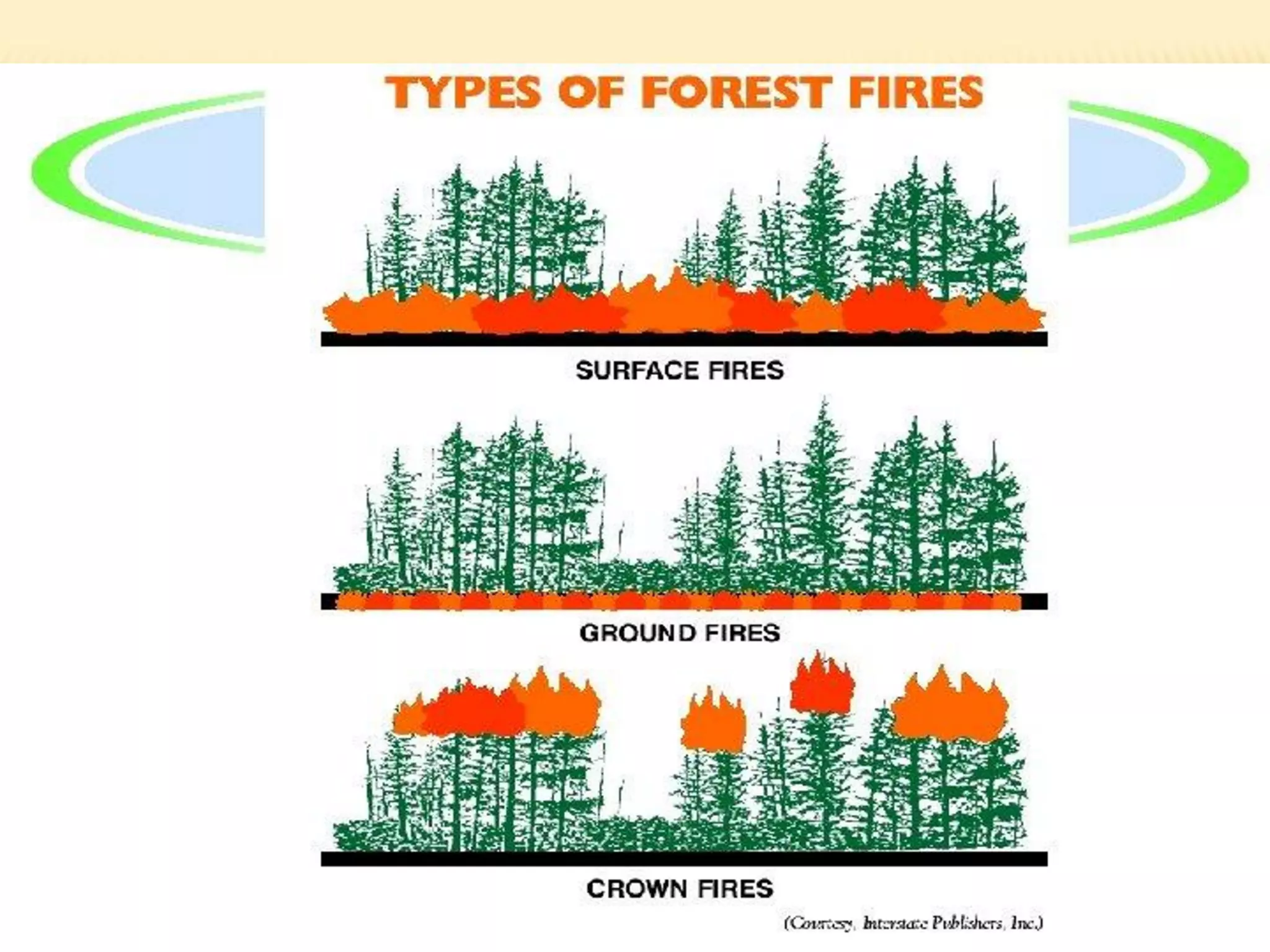 TYPES OF FOREST FIRES

SURFACE FIRES

GROUND FIRES

CROWN FIRES

(Courtesy, Interstate Publishers, Inc.)